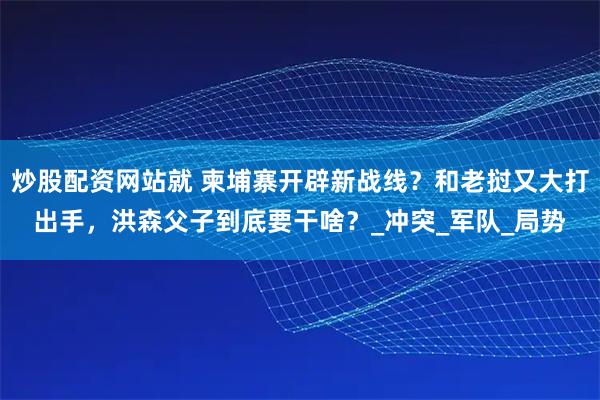 炒股配资网站就 柬埔寨开辟新战线？和老挝又大打出手，洪森父子到底要干啥？_冲突_军队_局势